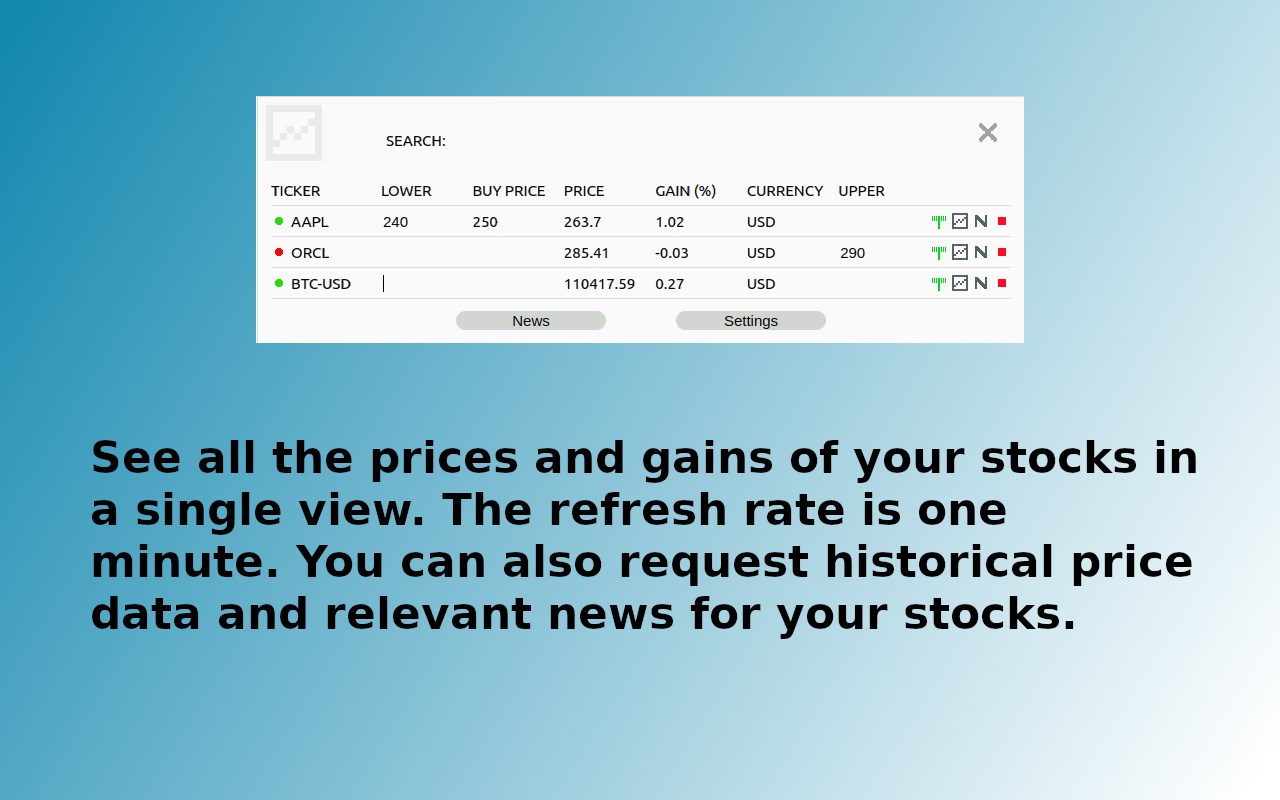 SEARCH:

| TICKER | LOWER | BUY PRICE | PRICE | GAIN (%) | CURRENCY | UPPER |
|---|---|---|---|---|---|---|
| AAPL | 240 | 250 | 263.7 | 1.02 | USD | |
| ORCL | | | 285.41 | -0.03 | USD | 290 |
| BTC-USD | | | 110417.59 | 0.27 | USD | |

News Settings

See all the prices and gains of your stocks in a single view. The refresh rate is one minute. You can also request historical price data and relevant news for your stocks.